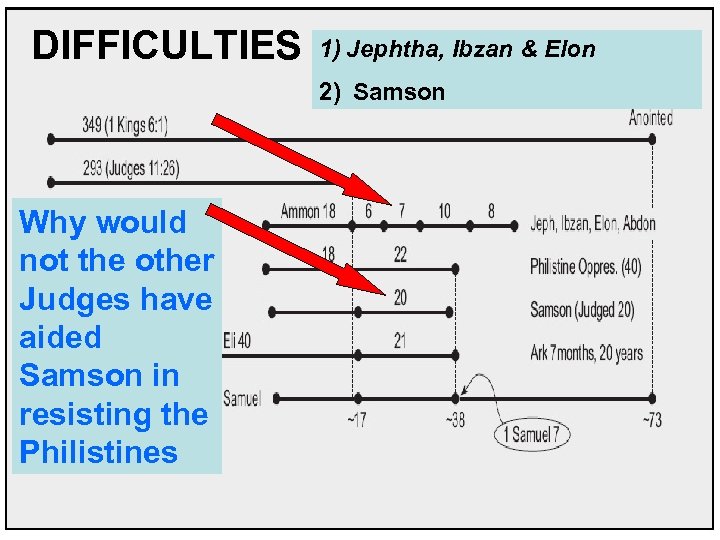 DIFFICULTIES

1) Jephtha, Ibzan & Elon

2) Samson

349 (1 Kings 6:1)

Anointed

293 (Judges 11:26)

Why would not the other Judges have aided Samson in resisting the Philistines

Ammon 18 6 7 10 8

Jeph, Ibzan, Elon, Abdon

18 22

Philistine Oppres. (40)

20

Samson (Judged 20)

Eli 40

21

Ark 7months, 20 years

Samuel

~17 ~38 ~73

1 Samuel 7